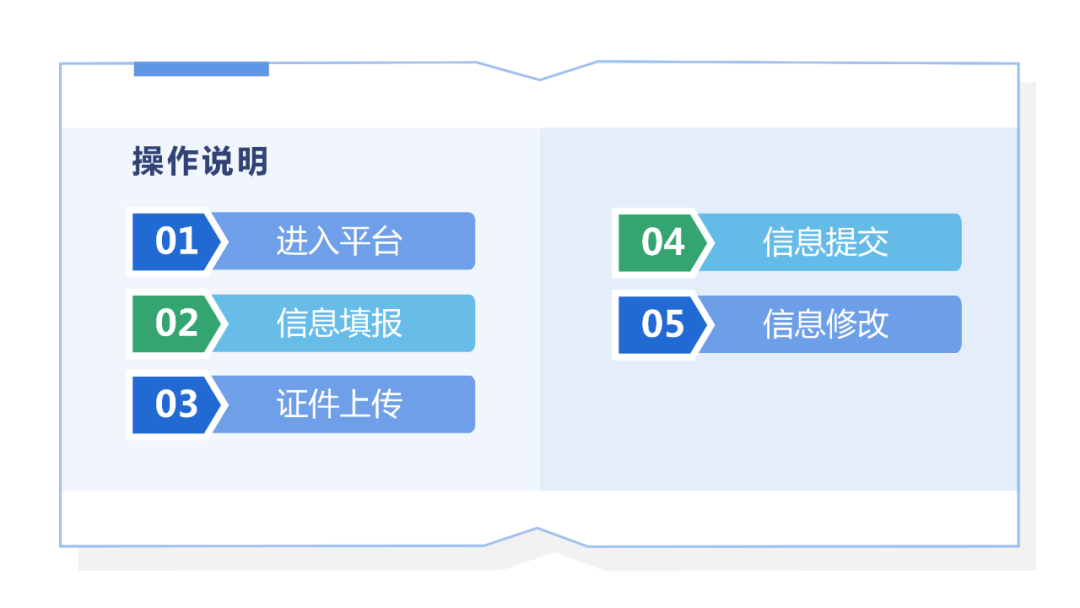 操作说明

01 进入平台

02 信息填报

03 证件上传

04 信息提交

05 信息修改